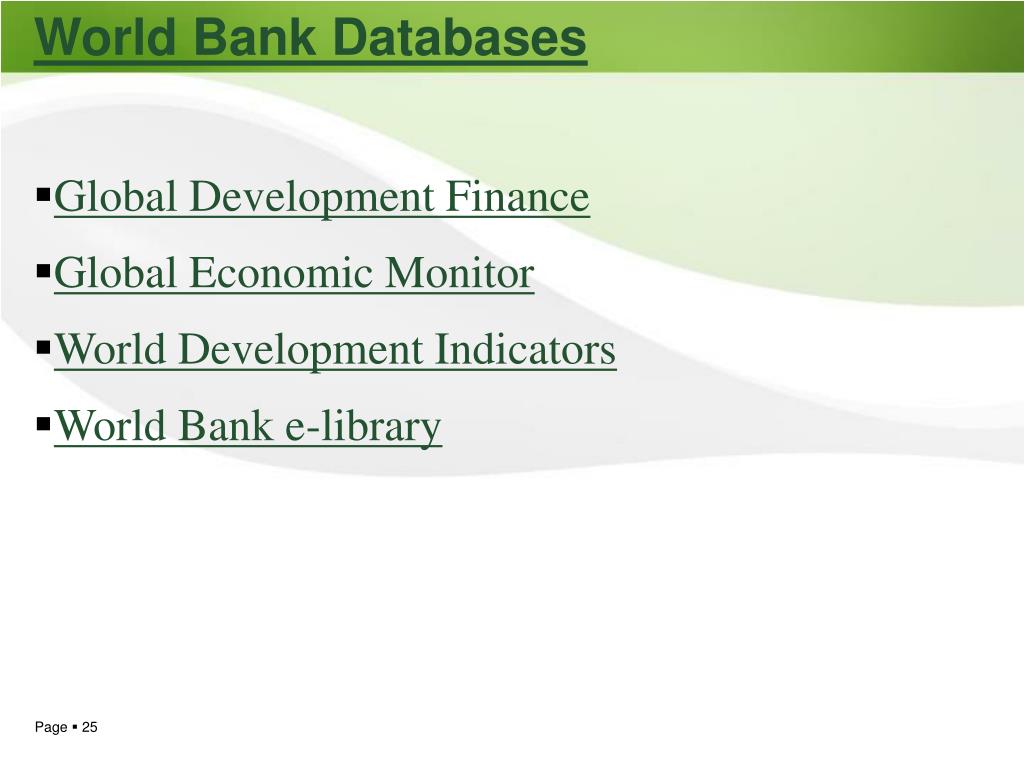 World Bank Databases

▪Global Development Finance
▪Global Economic Monitor
▪World Development Indicators
▪World Bank e-library

Page ▪ 25